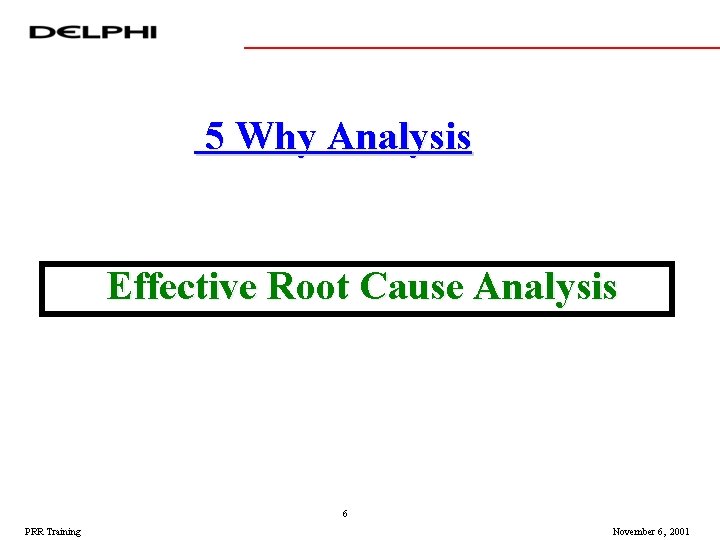 DELPHI

5 Why Analysis

Effective Root Cause Analysis

6

PRR Training

November 6, 2001